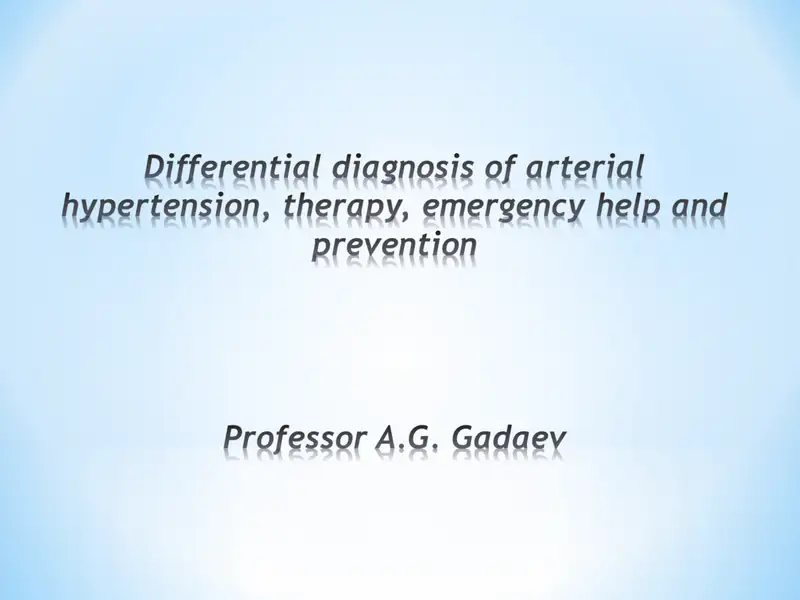 Differential diagnosis of arterial hypertension, therapy, emergency help and prevention

Professor A.G. Gadaev